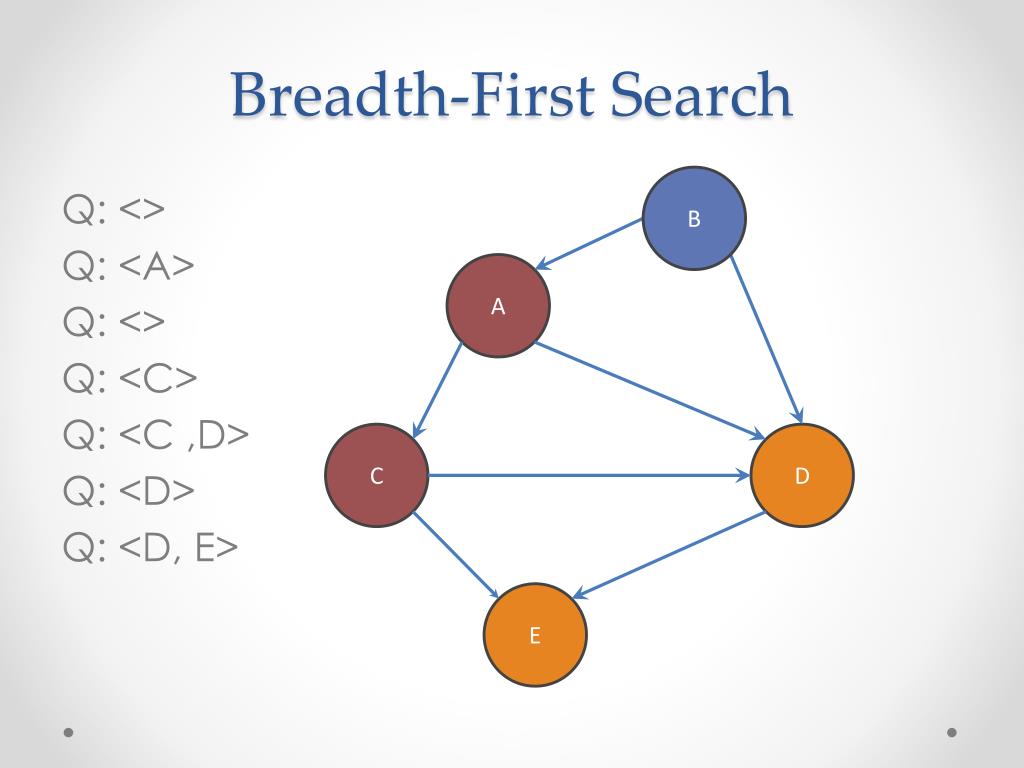 Breadth-First Search

Q: <>
Q: <A>
Q: <>
Q: <C>
Q: <C ,D>
Q: <D>
Q: <D, E>

B
A
C
D
E